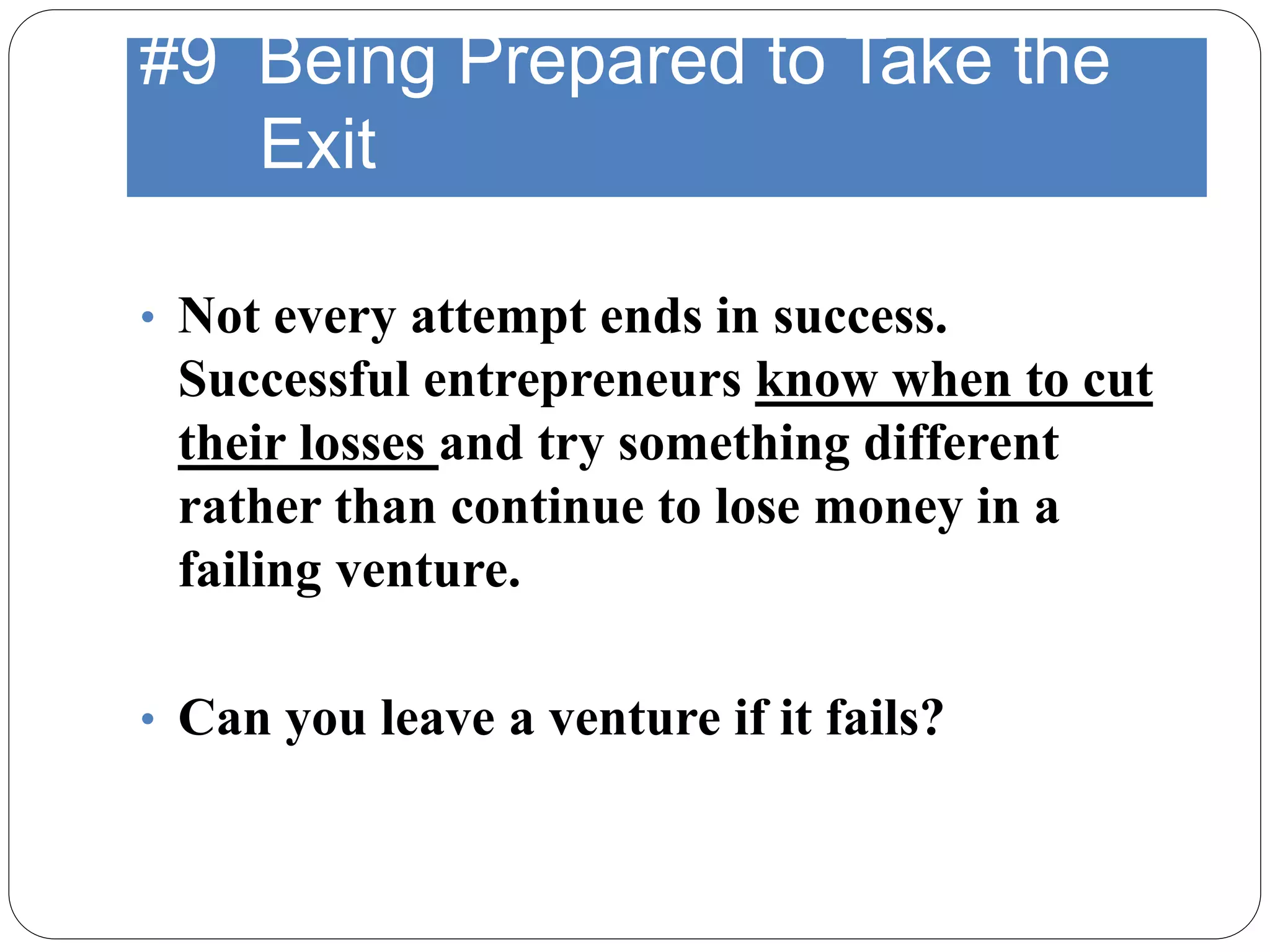 #9 Being Prepared to Take the Exit

• Not every attempt ends in success. Successful entrepreneurs know when to cut their losses and try something different rather than continue to lose money in a failing venture.

• Can you leave a venture if it fails?